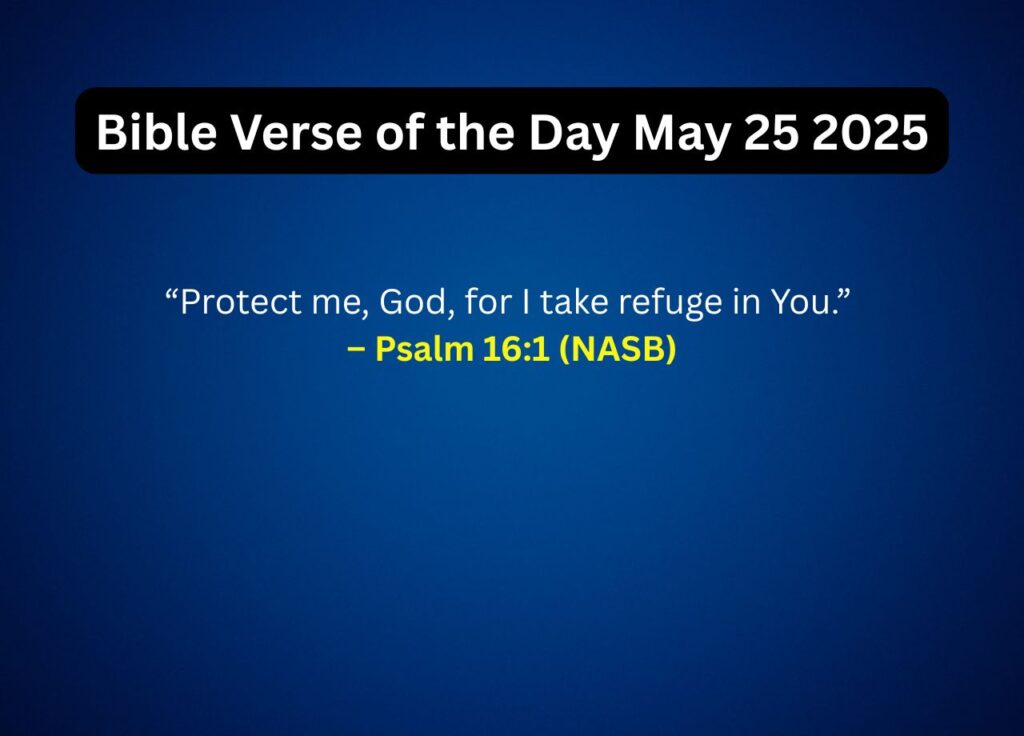 Bible Verse of the Day May 25 2025

“Protect me, God, for I take refuge in You.”
– Psalm 16:1 (NASB)